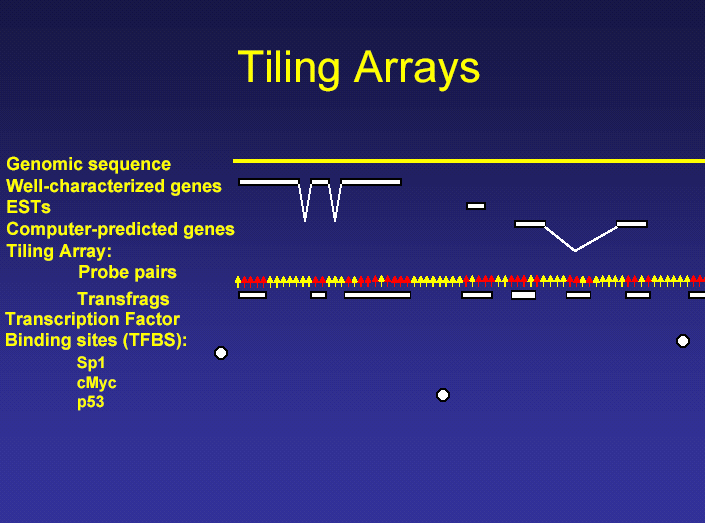 Tiling Arrays

Genomic sequence
Well-characterized genes
ESTs
Computer-predicted genes
Tiling Array:
Probe pairs
Transfrags
Transcription Factor
Binding sites (TFBS):
Sp1
cMyc
p53